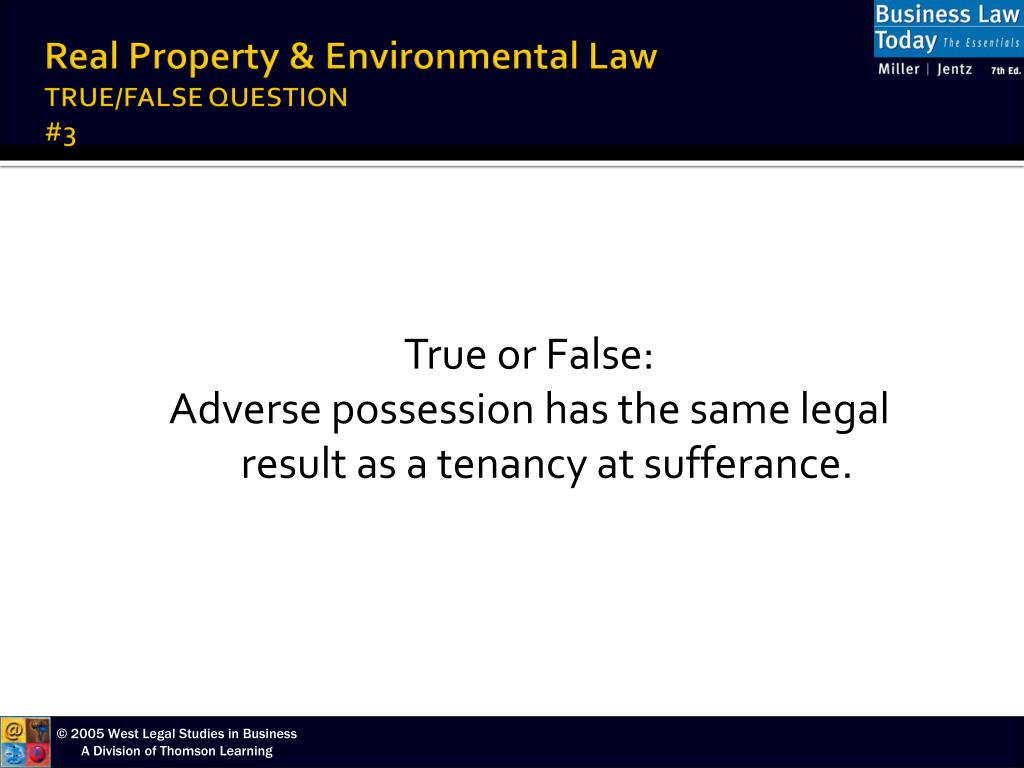 Real Property & Environmental Law
TRUE/FALSE QUESTION
#3

Business Law Today The Essentials
Miller | Jentz 7th Ed.

True or False:
Adverse possession has the same legal result as a tenancy at sufferance.

© 2005 West Legal Studies in Business
A Division of Thomson Learning